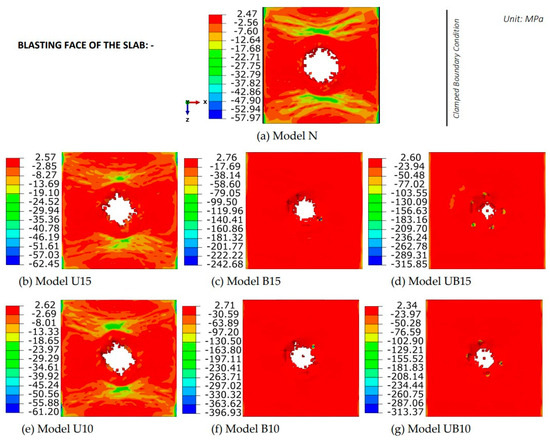 BLASTING FACE OF THE SLAB: -

2.47
-2.56
-7.60
-12.64
-17.68
-22.71
-27.75
-32.79
-37.82
-42.86
-47.90
-52.94
-57.97

x
z

Clamped Boundary Condition

Unit: MPa

(a) Model N

2.57
-2.85
-8.27
-13.69
-19.10
-24.52
-29.94
-35.36
-40.78
-46.19
-51.61
-57.03
-62.45

(b) Model U15

2.76
-17.69
-38.14
-58.60
-79.05
-99.50
-119.96
-140.41
-160.86
-181.32
-201.77
-222.22
-242.68

(c) Model B15

2.60
-23.94
-50.48
-77.02
-103.55
-130.09
-156.63
-183.16
-209.70
-236.24
-262.78
-289.31
-315.85

(d) Model UB15

2.62
-2.69
-8.01
-13.33
-18.65
-23.97
-29.29
-34.61
-39.92
-45.24
-50.56
-55.88
-61.20

(e) Model U10

2.71
-30.59
-63.89
-97.20
-130.50
-163.80
-197.11
-230.41
-263.71
-297.02
-330.32
-363.62
-396.93

(f) Model B10

2.34
-23.97
-50.28
-76.59
-102.90
-129.21
-155.52
-181.83
-208.14
-234.44
-260.75
-287.06
-313.37

(g) Model UB10